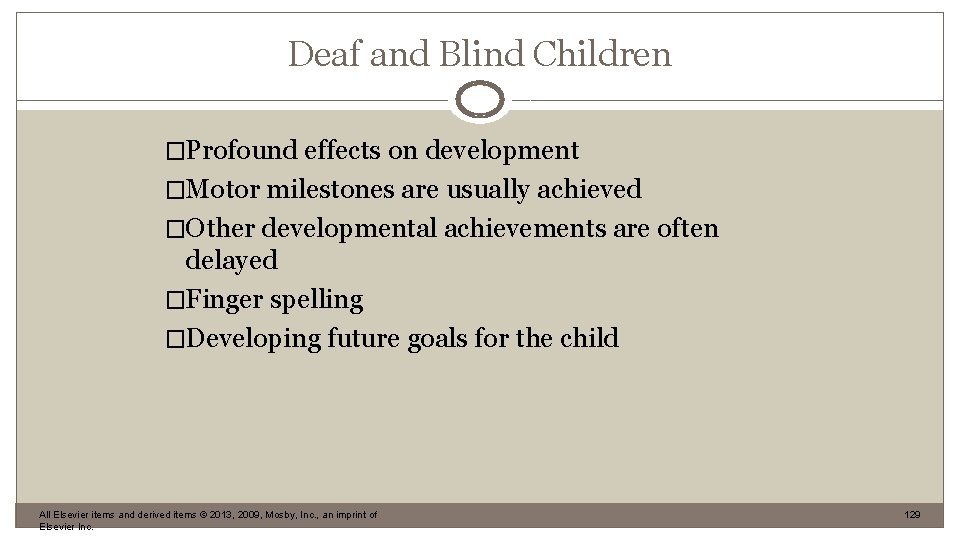 Deaf and Blind Children

□Profound effects on development
□Motor milestones are usually achieved
□Other developmental achievements are often delayed
□Finger spelling
□Developing future goals for the child

All Elsevier items and derived items © 2013, 2009, Mosby, Inc., an imprint of Elsevier Inc.

129